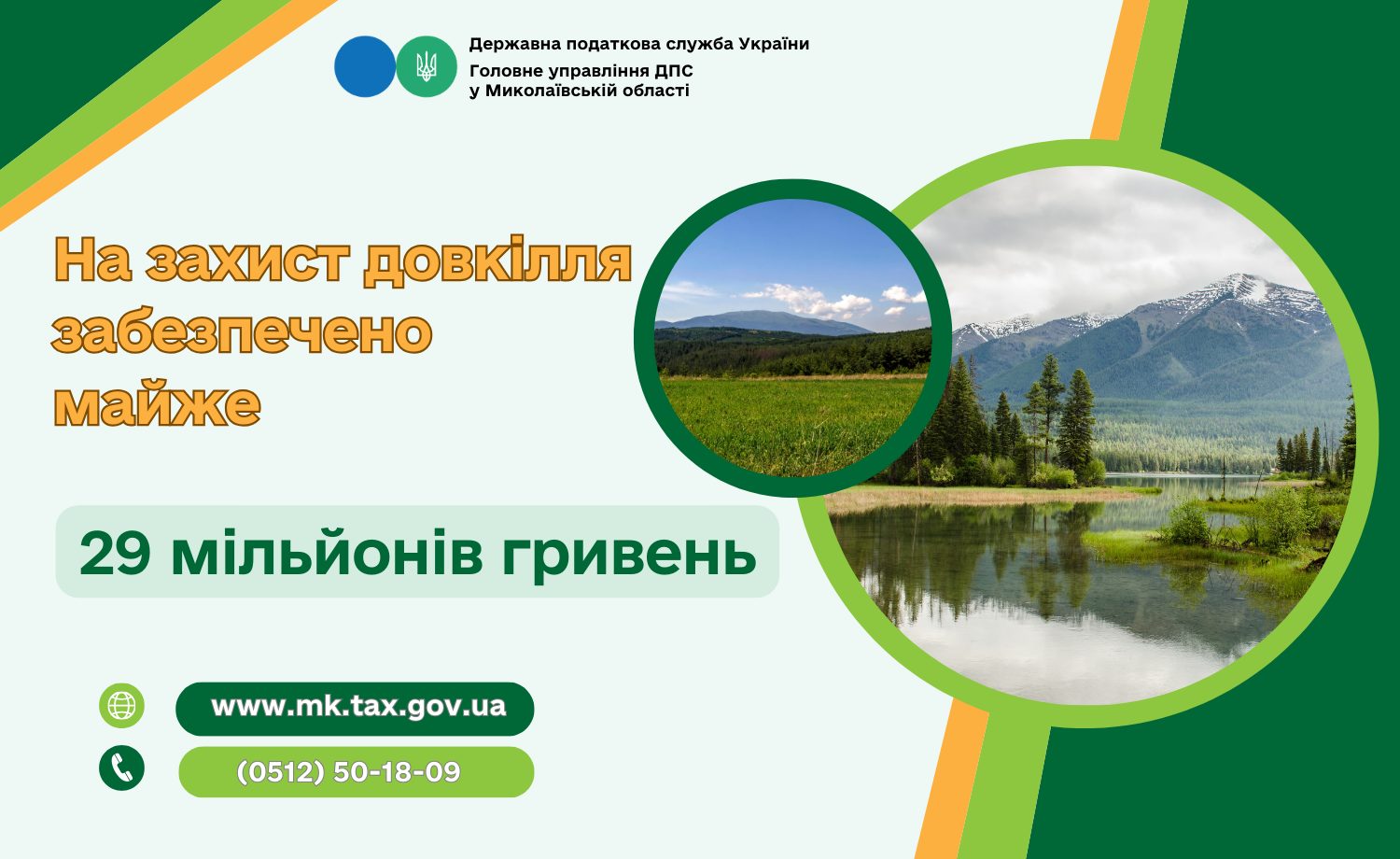 Державна податкова служба України
Головне управління ДПС
у Миколаївській області

На захист довкілля забезпечено майже

29 мільйонів гривень

www.mk.tax.gov.ua

(0512) 50-18-09